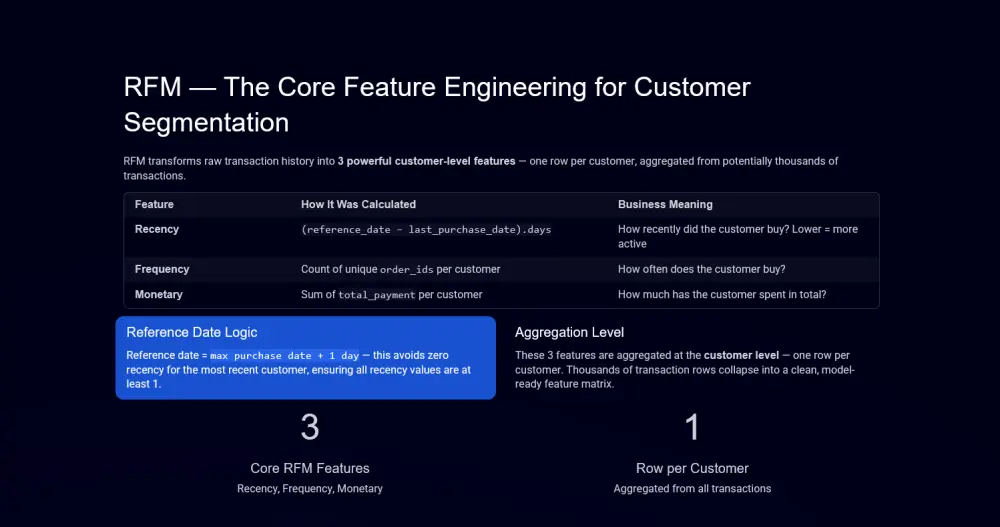 RFM — The Core Feature Engineering for Customer Segmentation

RFM transforms raw transaction history into 3 powerful customer-level features — one row per customer, aggregated from potentially thousands of transactions.

| Feature | How It Was Calculated | Business Meaning |
|---|---|---|
| Recency | (reference_date - last_purchase_date).days | How recently did the customer buy? Lower = more active |
| Frequency | Count of unique order_ids per customer | How often does the customer buy? |
| Monetary | Sum of total_payment per customer | How much has the customer spent in total? |

Reference Date Logic

Reference date = max purchase date + 1 day — this avoids zero recency for the most recent customer, ensuring all recency values are at least 1.

Aggregation Level

These 3 features are aggregated at the customer level — one row per customer. Thousands of transaction rows collapse into a clean, model-ready feature matrix.

3

Core RFM Features

Recency, Frequency, Monetary

1

Row per Customer

Aggregated from all transactions